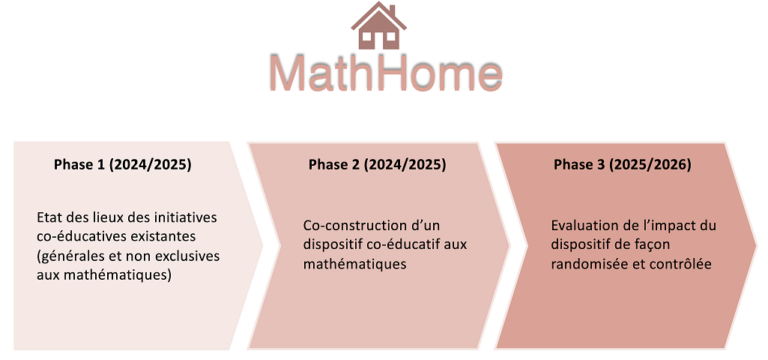 MathHome

Phase 1 (2024/2025)

Etat des lieux des initiatives co-éducatives existantes (générales et non exclusives aux mathématiques)

Phase 2 (2024/2025)

Co-construction d'un dispositif co-éducatif aux mathématiques

Phase 3 (2025/2026)

Evaluation de l'impact du dispositif de façon randomisée et contrôlée